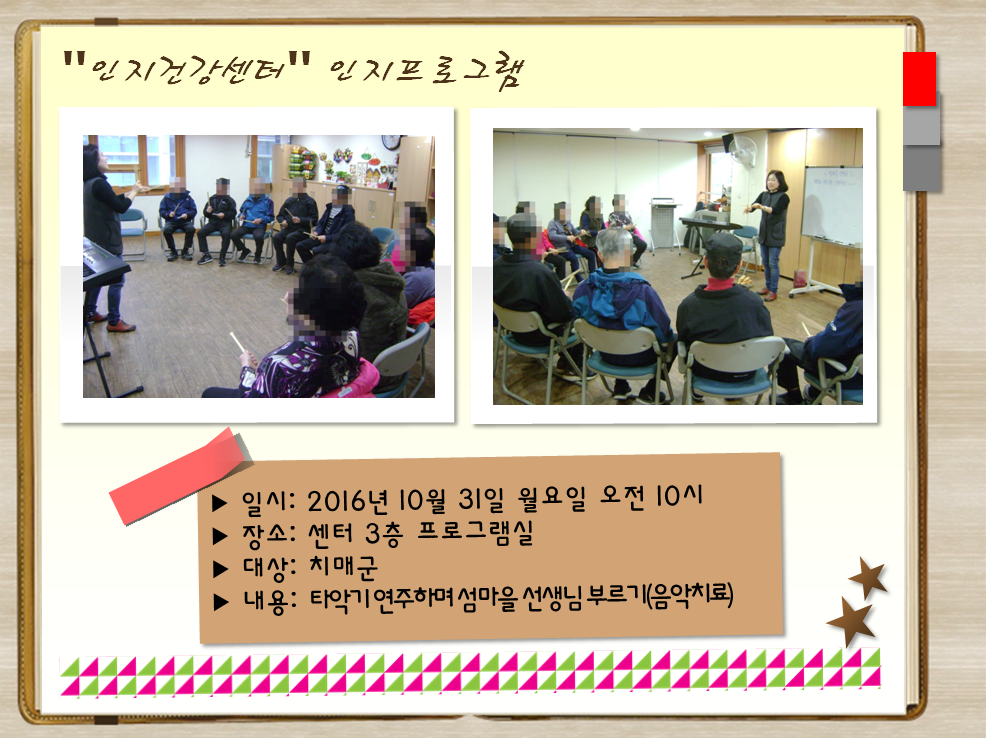 "인지건강센터" 인지프로그램

▶ 일시: 2016년 10월 31일 월요일 오전 10시
▶ 장소: 센터 3층 프로그램실
▶ 대상: 치매군
▶ 내용: 타악기 연주하며 섬마을 선생님 부르기(음악치료)